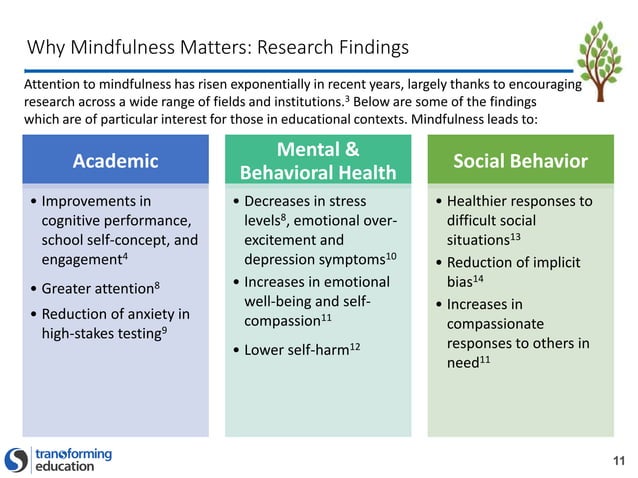 Why Mindfulness Matters: Research Findings

Attention to mindfulness has risen exponentially in recent years, largely thanks to encouraging research across a wide range of fields and institutions.$^3$ Below are some of the findings which are of particular interest for those in educational contexts. Mindfulness leads to:

Academic

• Improvements in cognitive performance, school self-concept, and engagement$^4$

• Greater attention$^8$

• Reduction of anxiety in high-stakes testing$^9$

Mental & Behavioral Health

• Decreases in stress levels$^8$, emotional over-excitement and depression symptoms$^{10}$

• Increases in emotional well-being and self-compassion$^{11}$

• Lower self-harm$^{12}$

Social Behavior

• Healthier responses to difficult social situations$^{13}$

• Reduction of implicit bias$^{14}$

• Increases in compassionate responses to others in need$^{11}$

transforming education

11